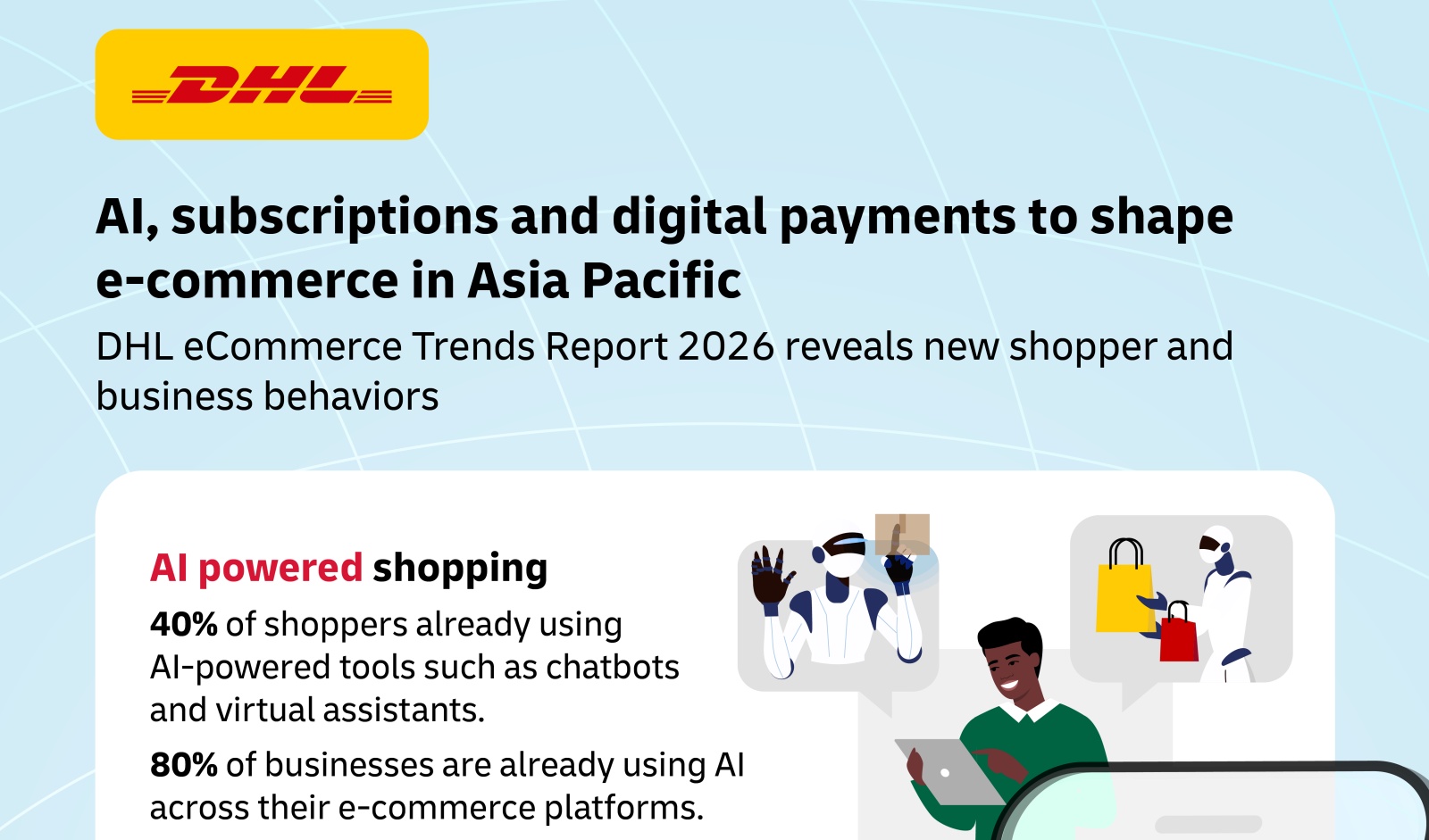 DHL

AI, subscriptions and digital payments to shape e-commerce in Asia Pacific

DHL eCommerce Trends Report 2026 reveals new shopper and business behaviors

AI powered shopping

40% of shoppers already using AI-powered tools such as chatbots and virtual assistants.

80% of businesses are already using AI across their e-commerce platforms.